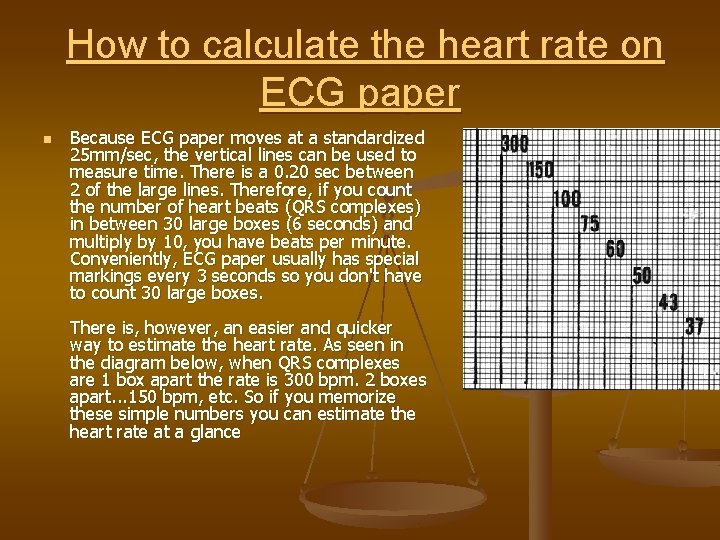 How to calculate the heart rate on ECG paper

Because ECG paper moves at a standardized 25mm/sec, the vertical lines can be used to measure time. There is a 0.20 sec between 2 of the large lines. Therefore, if you count the number of heart beats (QRS complexes) in between 30 large boxes (6 seconds) and multiply by 10, you have beats per minute. Conveniently, ECG paper usually has special markings every 3 seconds so you don't have to count 30 large boxes.

There is, however, an easier and quicker way to estimate the heart rate. As seen in the diagram below, when QRS complexes are 1 box apart the rate is 300 bpm. 2 boxes apart...150 bpm, etc. So if you memorize these simple numbers you can estimate the heart rate at a glance

300
150
100
75
60
50
43
37